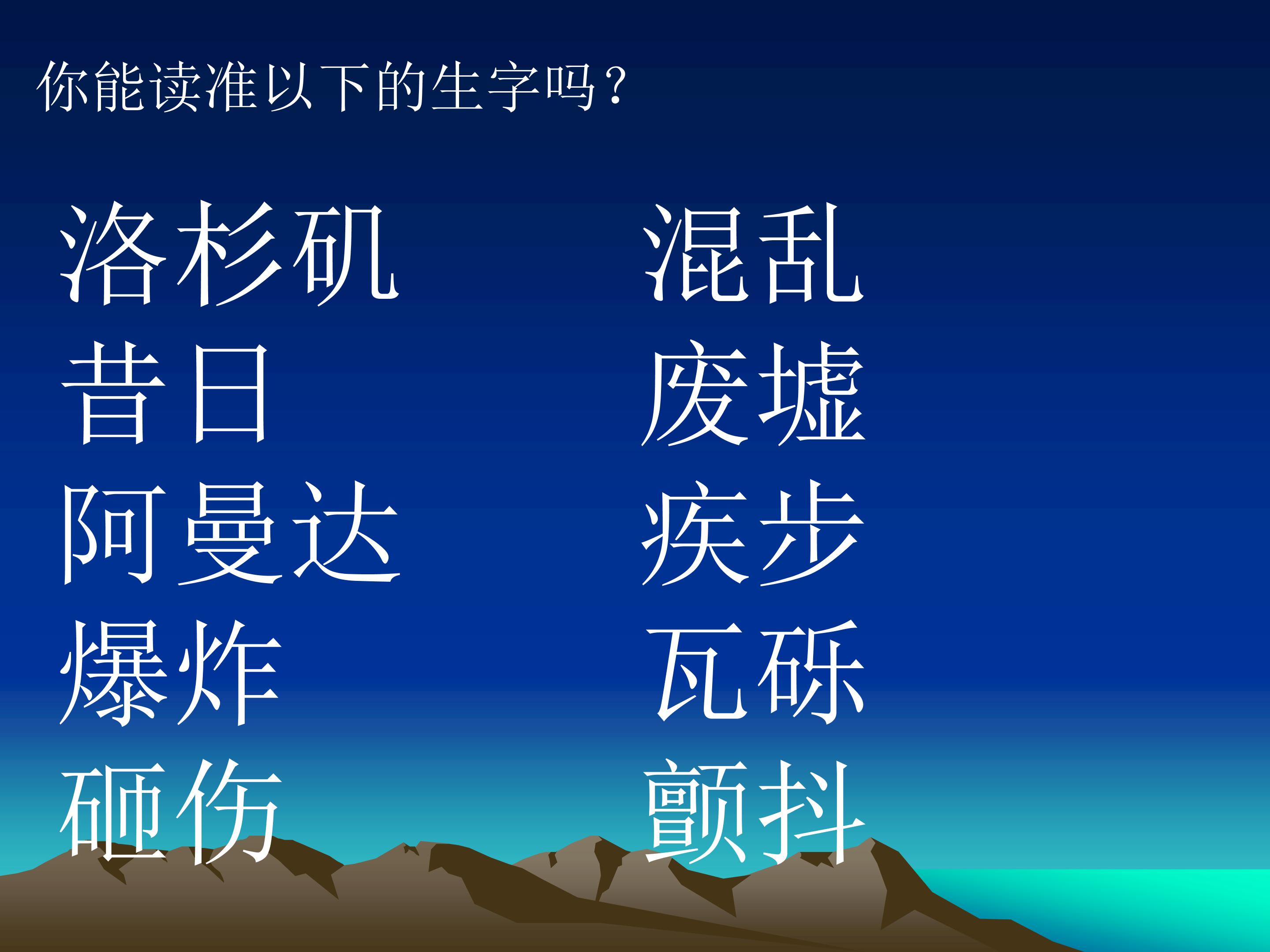 你能读准以下的生字吗？

洛杉矶
昔日
阿曼达
爆炸
砸伤

混乱
废墟
疾步
瓦砾
颤抖